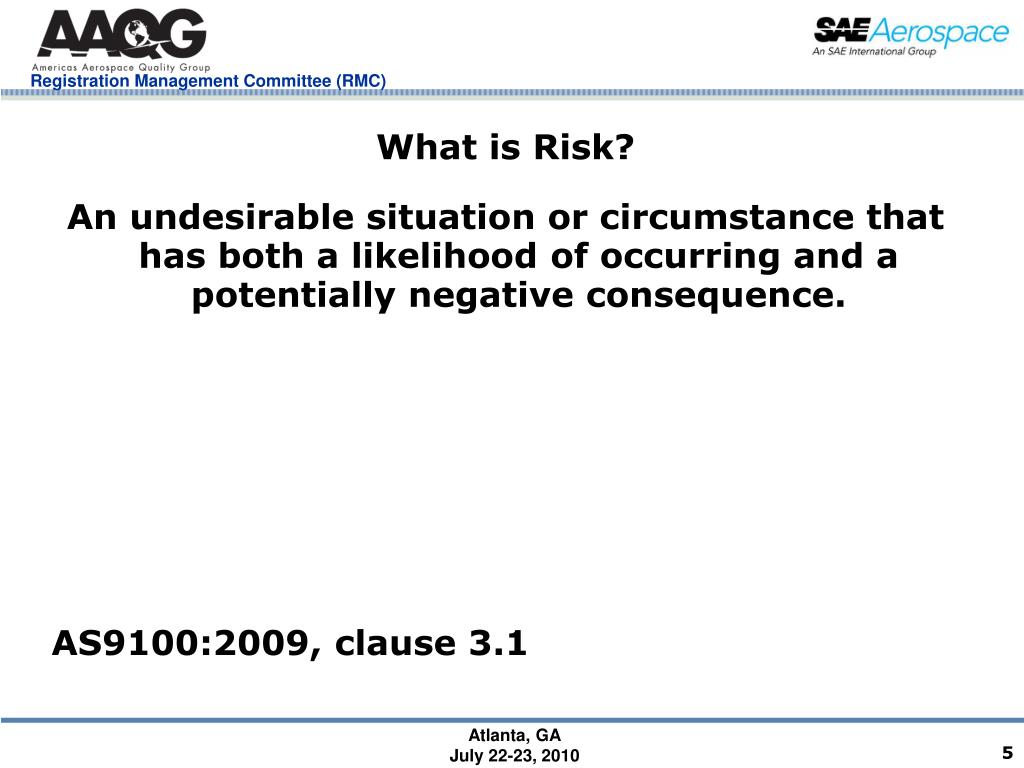 AAQG
Americas Aerospace Quality Group
Registration Management Committee (RMC)

SAE Aerospace
An SAE International Group

What is Risk?

An undesirable situation or circumstance that has both a likelihood of occurring and a potentially negative consequence.

AS9100:2009, clause 3.1

Atlanta, GA
July 22-23, 2010

5